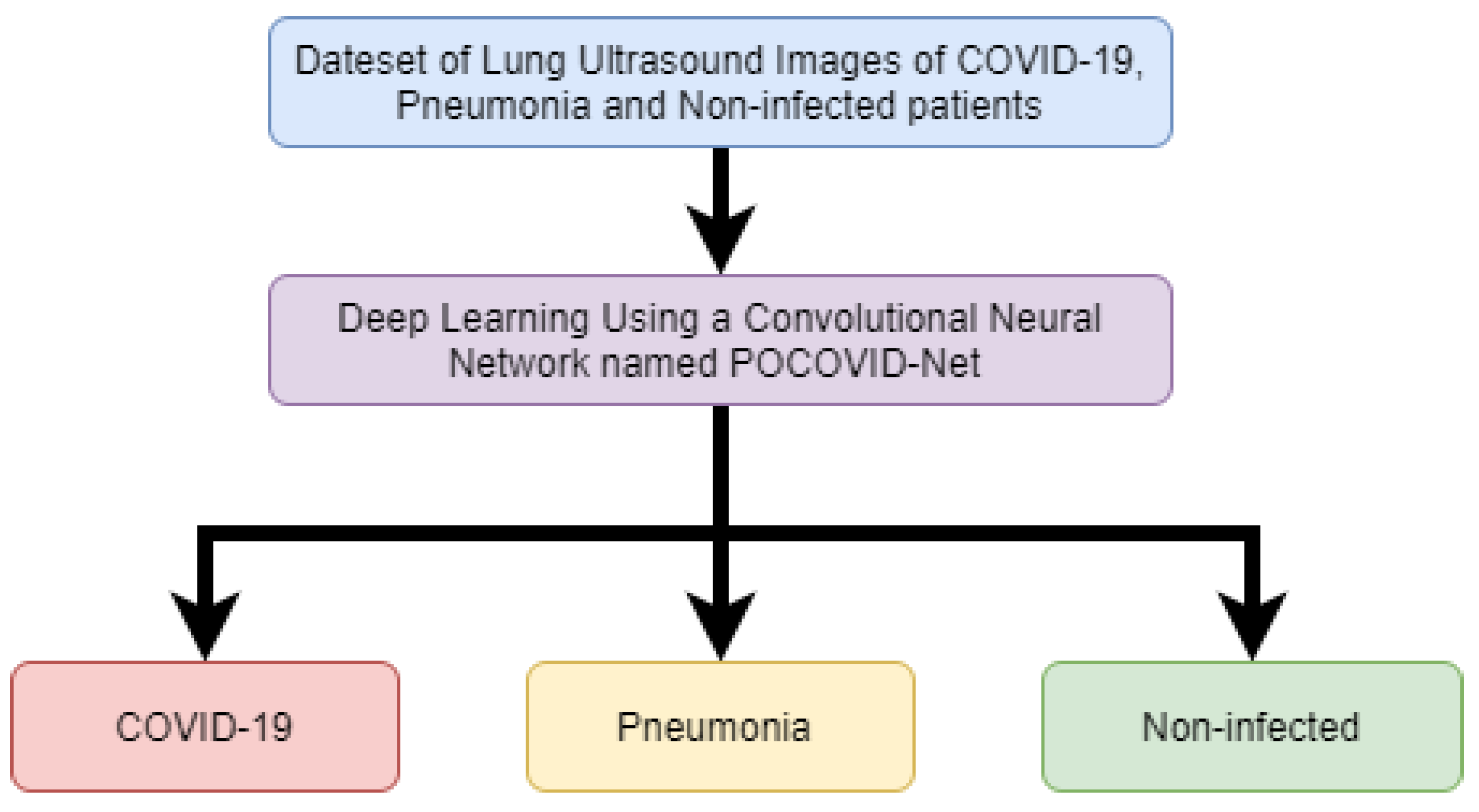 Dateset of Lung Ultrasound Images of COVID-19, Pneumonia and Non-infected patients

Deep Learning Using a Convolutional Neural Network named POCOVID-Net

COVID-19

Pneumonia

Non-infected